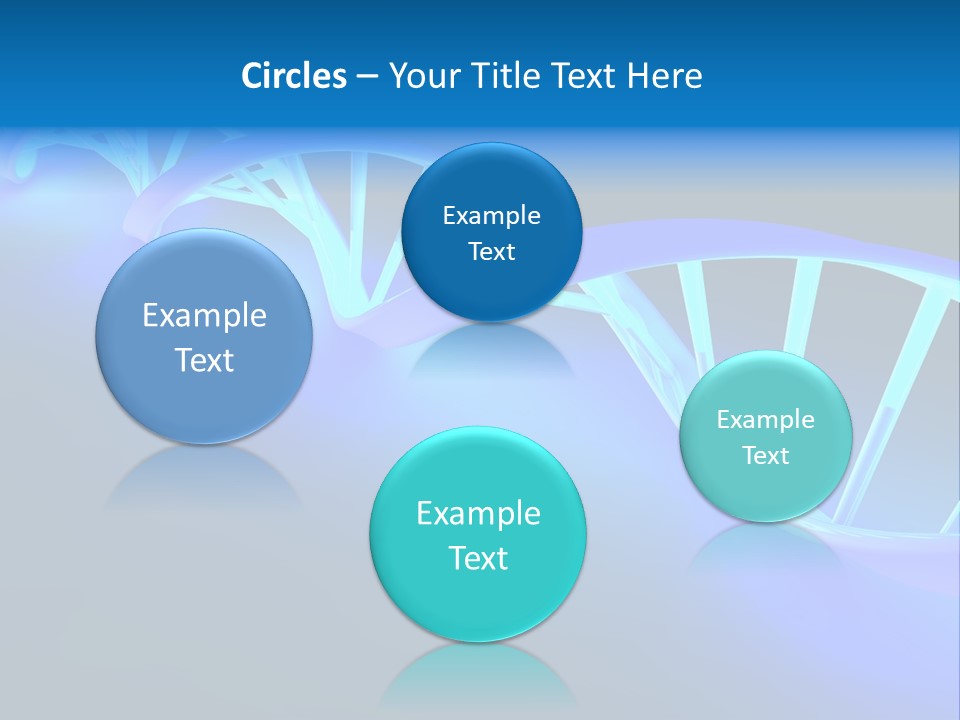 Circles – Your Title Text Here

Example Text

Example Text

Example Text

Example Text